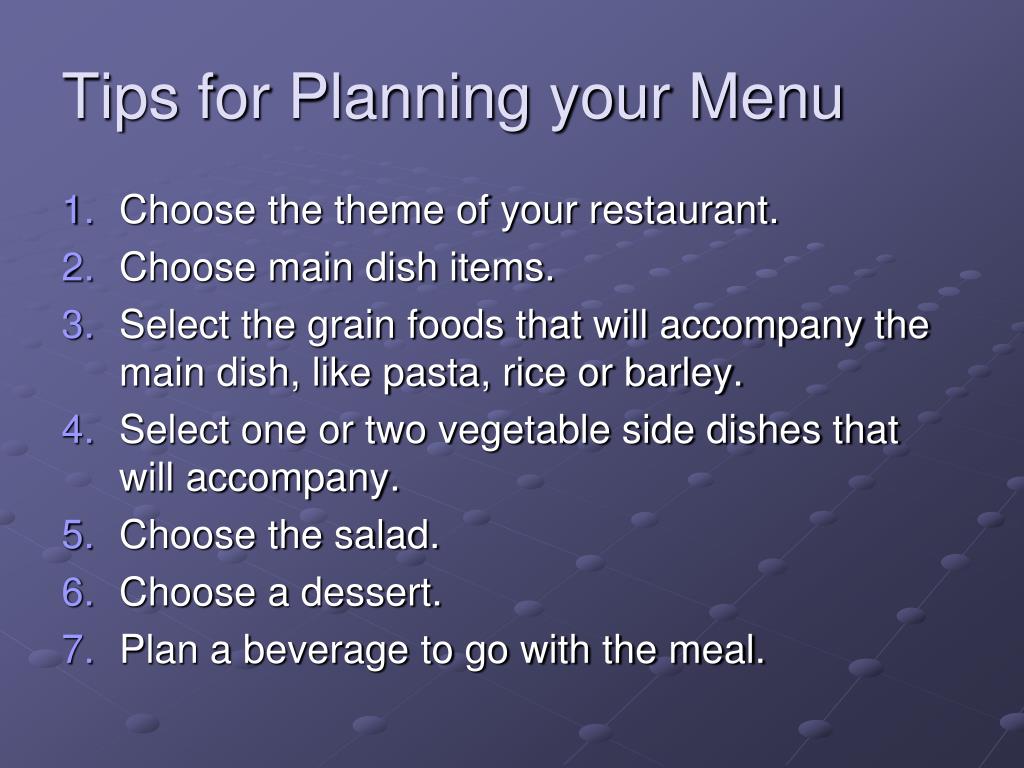 Tips for Planning your Menu

1. Choose the theme of your restaurant.
2. Choose main dish items.
3. Select the grain foods that will accompany the main dish, like pasta, rice or barley.
4. Select one or two vegetable side dishes that will accompany.
5. Choose the salad.
6. Choose a dessert.
7. Plan a beverage to go with the meal.